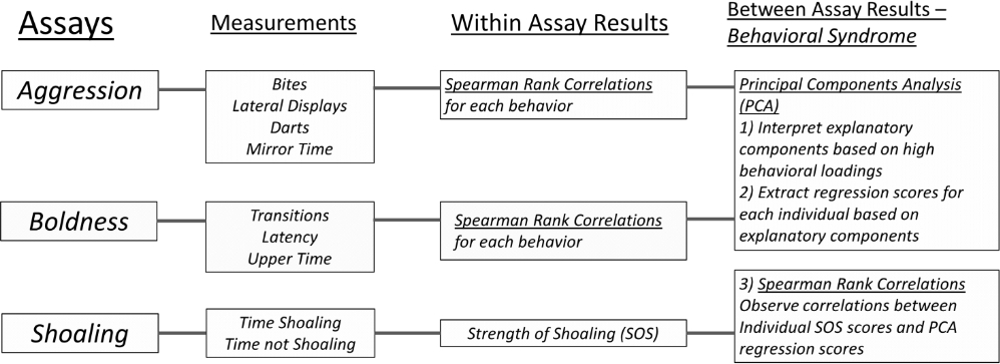 Assays

Measurements

Within Assay Results

Between Assay Results – Behavioral Syndrome

Aggression

Bites
Lateral Displays
Darts
Mirror Time

Spearman Rank Correlations for each behavior

Principal Components Analysis (PCA)
1) Interpret explanatory components based on high behavioral loadings
2) Extract regression scores for each individual based on explanatory components

Boldness

Transitions
Latency
Upper Time

Spearman Rank Correlations for each behavior

Shoaling

Time Shoaling
Time not Shoaling

Strength of Shoaling (SOS)

3) Spearman Rank Correlations
Observe correlations between Individual SOS scores and PCA regression scores